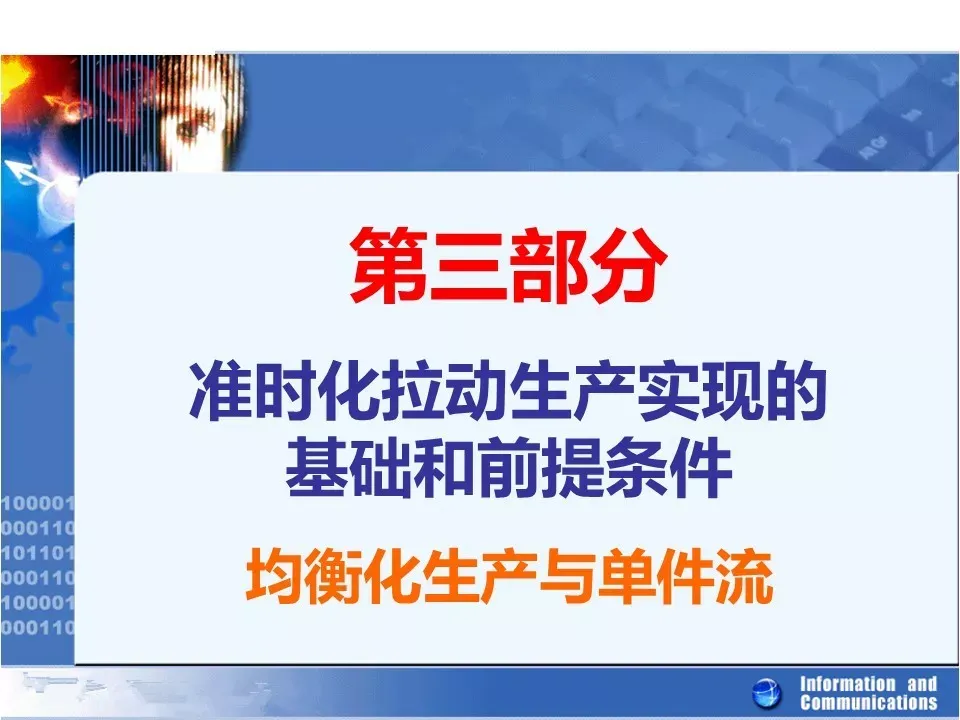 第三部分

准时化拉动生产实现的基础和前提条件

均衡化生产与单件流

100001
000110
101101
000110
100001
000110

Information and Communications